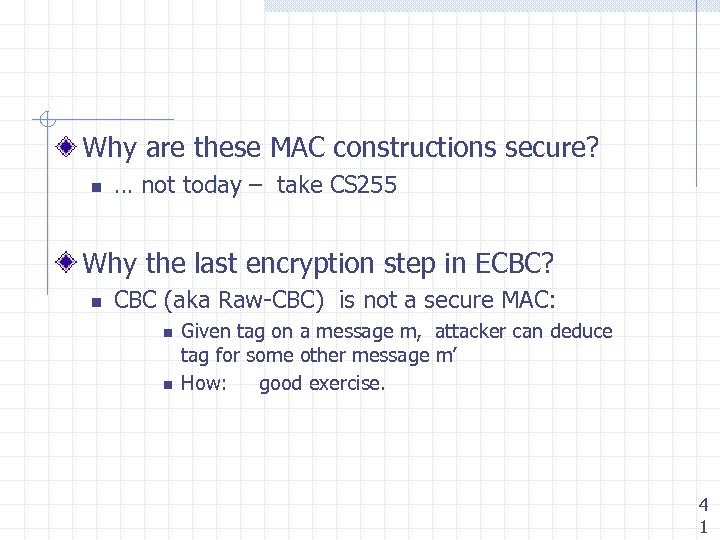 Why are these MAC constructions secure?

… not today – take CS255

Why the last encryption step in ECBC?

CBC (aka Raw-CBC) is not a secure MAC:

Given tag on a message m, attacker can deduce tag for some other message m’

How: good exercise.

41